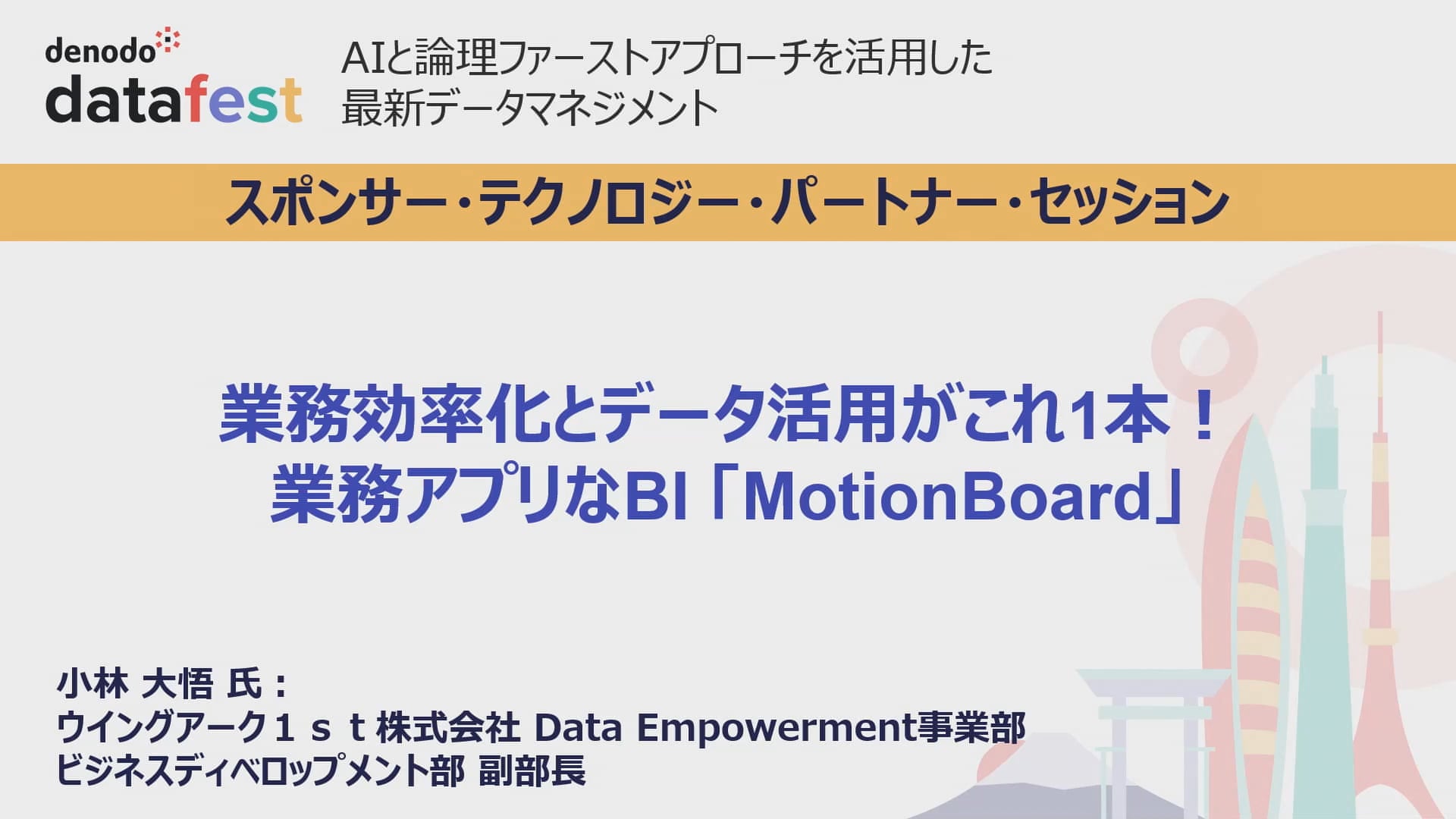 denodo
datafest

AIと論理ファーストアプローチを活用した
最新データマネジメント

スポンサー・テクノロジー・パートナー・セッション

業務効率化とデータ活用がこれ1本！
業務アプリなBI「MotionBoard」

小林 大悟 氏：
ウイングアーク１ｓｔ株式会社 Data Empowerment事業部
ビジネスディベロップメント部 副部長